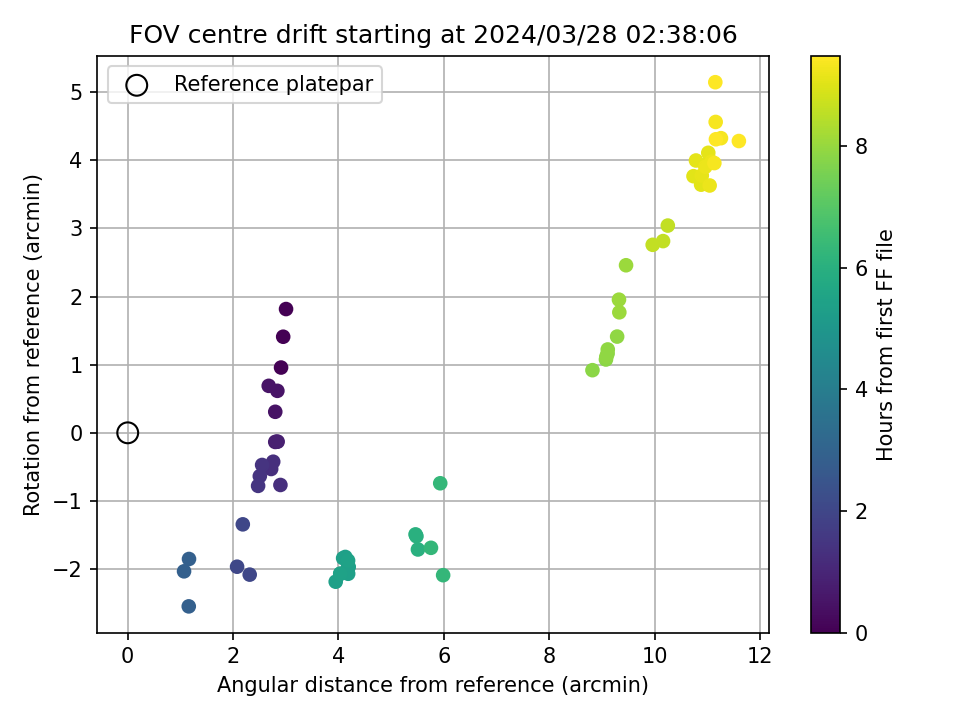 FOV centre drift starting at 2024/03/28 02:38:06

Reference platepar

Rotation from reference (arcmin)

5
4
3
2
1
0
−1
−2

0
2
4
6
8
10
12

Angular distance from reference (arcmin)

Hours from first FF file

8
6
4
2
0